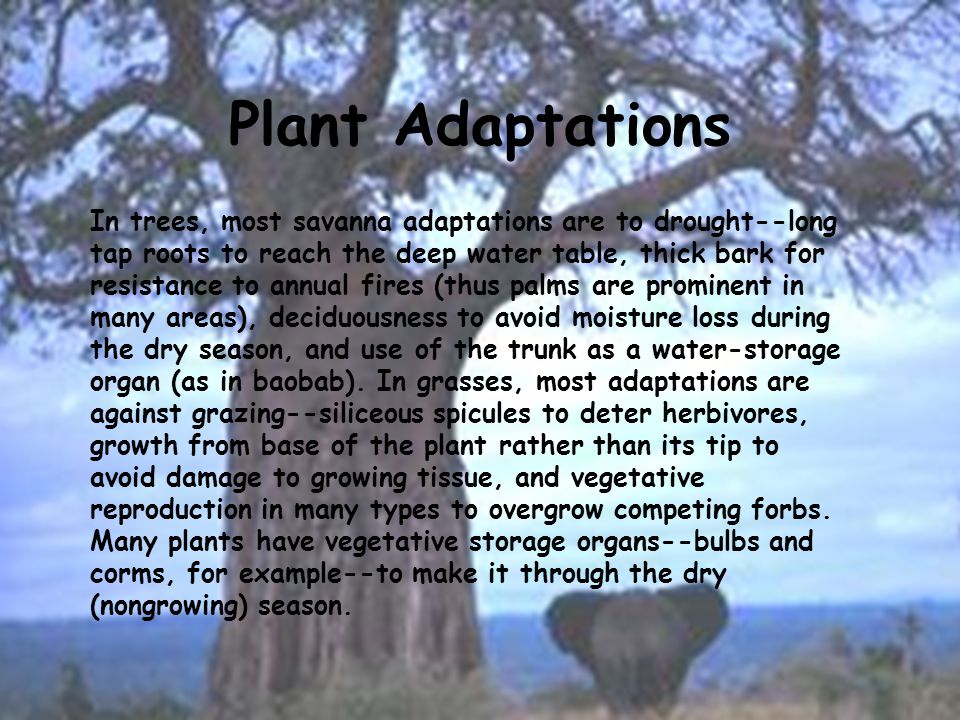 Plant Adaptations

In trees, most savanna adaptations are to drought--long tap roots to reach the deep water table, thick bark for resistance to annual fires (thus palms are prominent in many areas), deciduousness to avoid moisture loss during the dry season, and use of the trunk as a water-storage organ (as in baobab). In grasses, most adaptations are against grazing--siliceous spicules to deter herbivores, growth from base of the plant rather than its tip to avoid damage to growing tissue, and vegetative reproduction in many types to overgrow competing forbs. Many plants have vegetative storage organs--bulbs and corms, for example--to make it through the dry (nongrowing) season.